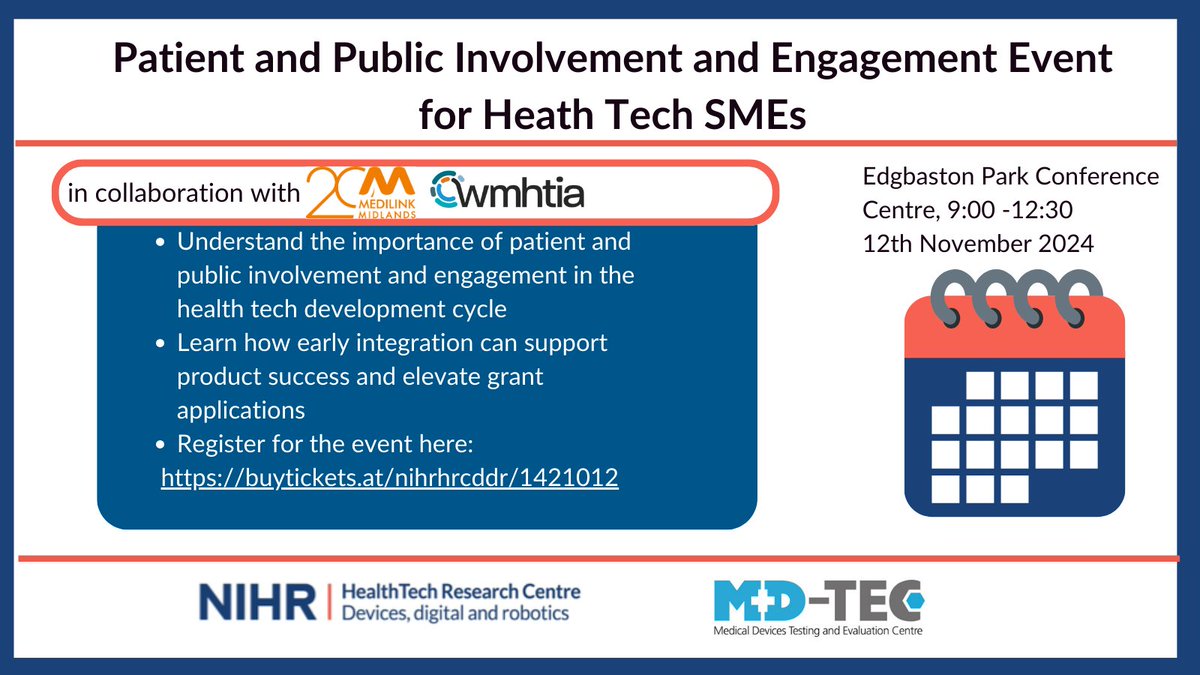 Patient and Public Involvement and Engagement Event for Heath Tech SMEs

in collaboration with 20 M MEDILINK MIDLANDS wmhtia

- Understand the importance of patient and public involvement and engagement in the health tech development cycle
- Learn how early integration can support product success and elevate grant applications
- Register for the event here: https://buytickets.at/nihrhrcddr/1421012

Edgbaston Park Conference Centre, 9:00 -12:30
12th November 2024

NIHR | HealthTech Research Centre Devices, digital and robotics

MD-TEC Medical Devices Testing and Evaluation Centre